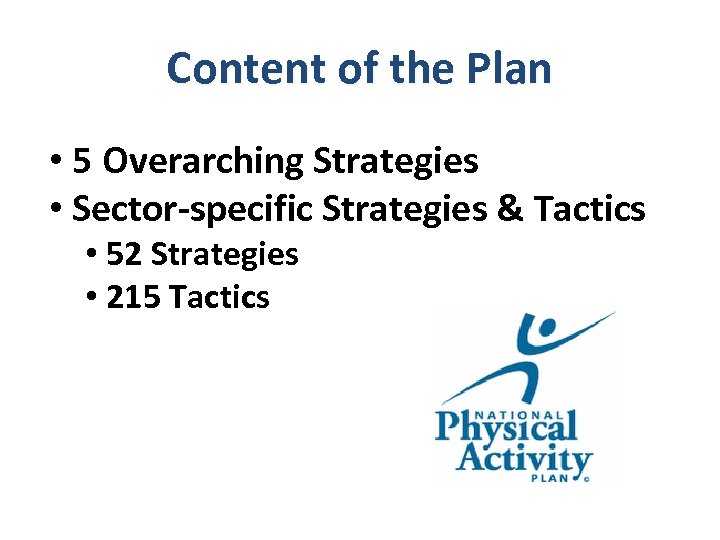 Content of the Plan

• 5 Overarching Strategies
• Sector-specific Strategies & Tactics
  • 52 Strategies
  • 215 Tactics

NATIONAL
Physical
Activity
PLAN